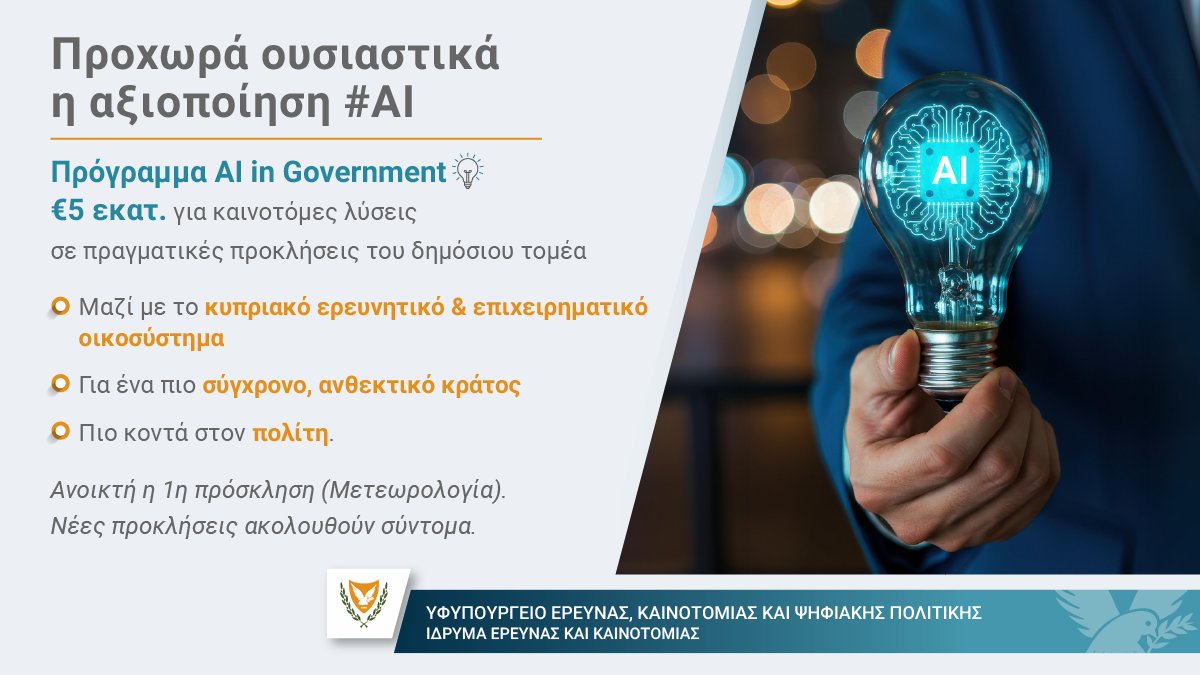 Προχωρά ουσιαστικά η αξιοποίηση #AI

Πρόγραμμα AI in Government
€5 εκατ. για καινοτόμες λύσεις σε πραγματικές προκλήσεις του δημόσιου τομέα

Μαζί με το κυπριακό ερευνητικό & επιχειρηματικό οικοσύστημα

Για ένα πιο σύγχρονο, ανθεκτικό κράτος

Πιο κοντά στον πολίτη.

Ανοικτή η 1η πρόσκληση (Μετεωρολογία).
Νέες προκλήσεις ακολουθούν σύντομα.

AI

ΥΦΥΠΟΥΡΓΕΙΟ ΕΡΕΥΝΑΣ, ΚΑΙΝΟΤΟΜΙΑΣ ΚΑΙ ΨΗΦΙΑΚΗΣ ΠΟΛΙΤΙΚΗΣ
ΙΔΡΥΜΑ ΕΡΕΥΝΑΣ ΚΑΙ ΚΑΙΝΟΤΟΜΙΑΣ